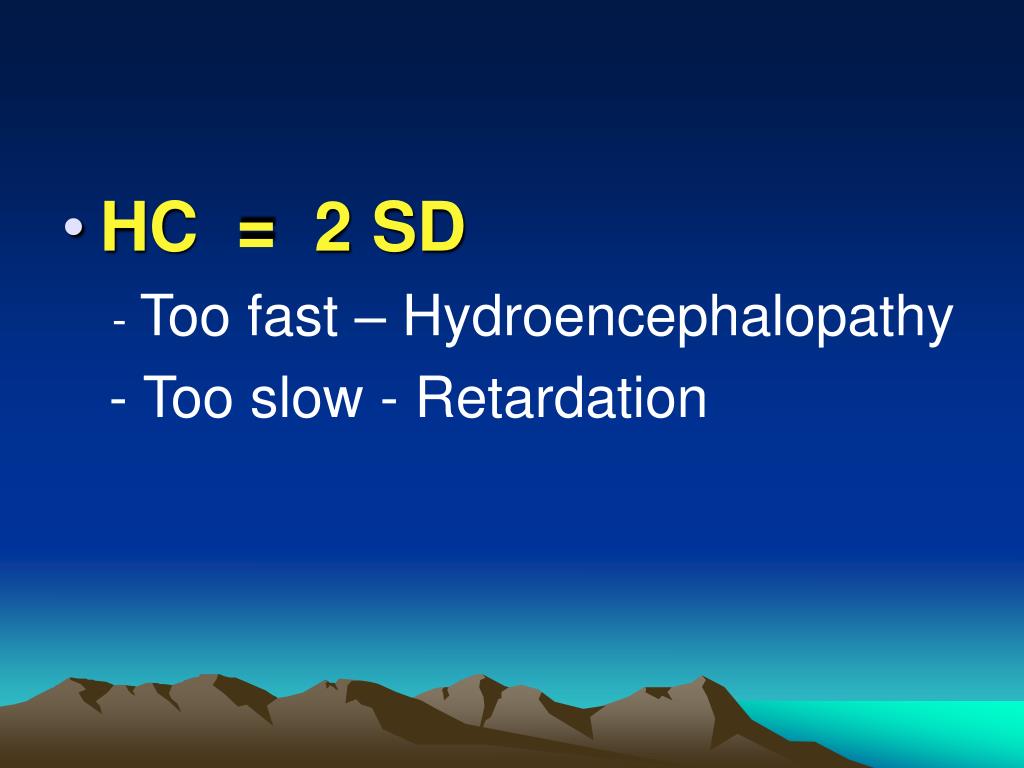 • HC = 2 SD

- Too fast – Hydroencephalopathy

- Too slow - Retardation